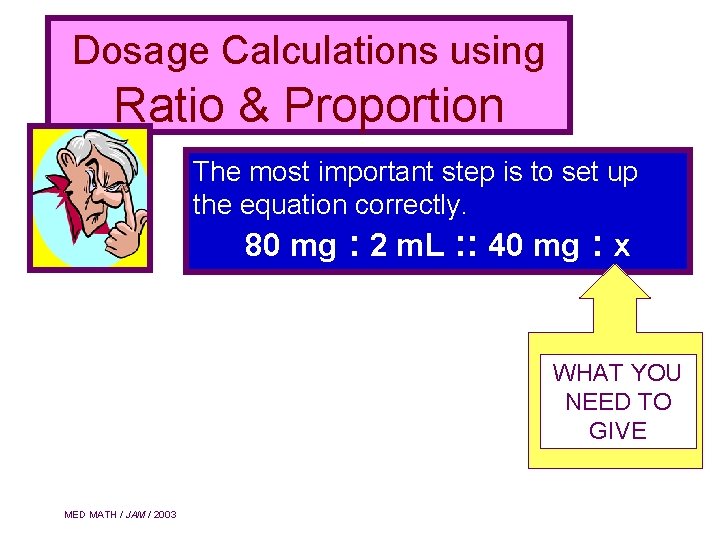 Dosage Calculations using
Ratio & Proportion

The most important step is to set up the equation correctly.

80 mg : 2 mL :: 40 mg : x

WHAT YOU NEED TO GIVE

MED MATH / JAM / 2003